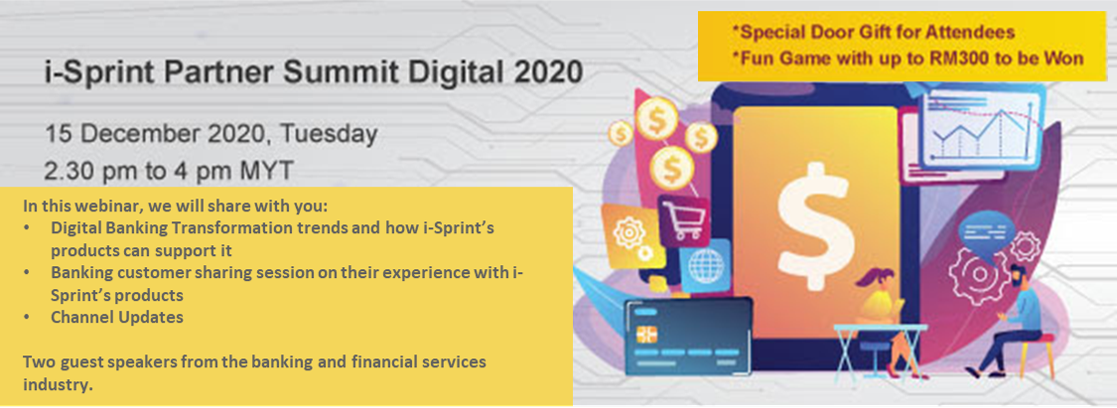 *Special Door Gift for Attendees
*Fun Game with up to RM300 to be Won

i-Sprint Partner Summit Digital 2020

15 December 2020, Tuesday
2.30 pm to 4 pm MYT

In this webinar, we will share with you:
• Digital Banking Transformation trends and how i-Sprint's products can support it
• Banking customer sharing session on their experience with i-Sprint's products
• Channel Updates

Two guest speakers from the banking and financial services industry.

$
$
$
$
$